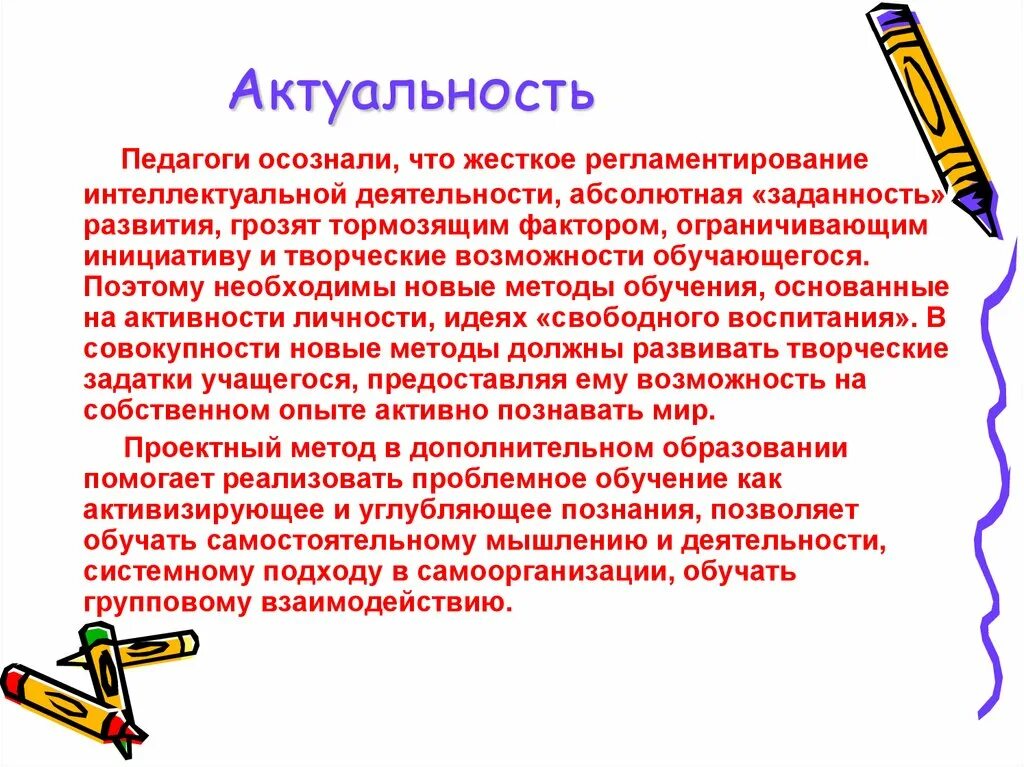 Актуальность

Педагоги осознали, что жесткое регламентирование интеллектуальной деятельности, абсолютная «заданность» развития, грозят тормозящим фактором, ограничивающим инициативу и творческие возможности обучающегося. Поэтому необходимы новые методы обучения, основанные на активности личности, идеях «свободного воспитания». В совокупности новые методы должны развивать творческие задатки учащегося, предоставляя ему возможность на собственном опыте активно познавать мир.

Проектный метод в дополнительном образовании помогает реализовать проблемное обучение как активизирующее и углубляющее познания, позволяет обучать самостоятельному мышлению и деятельности, системному подходу в самоорганизации, обучать групповому взаимодействию.